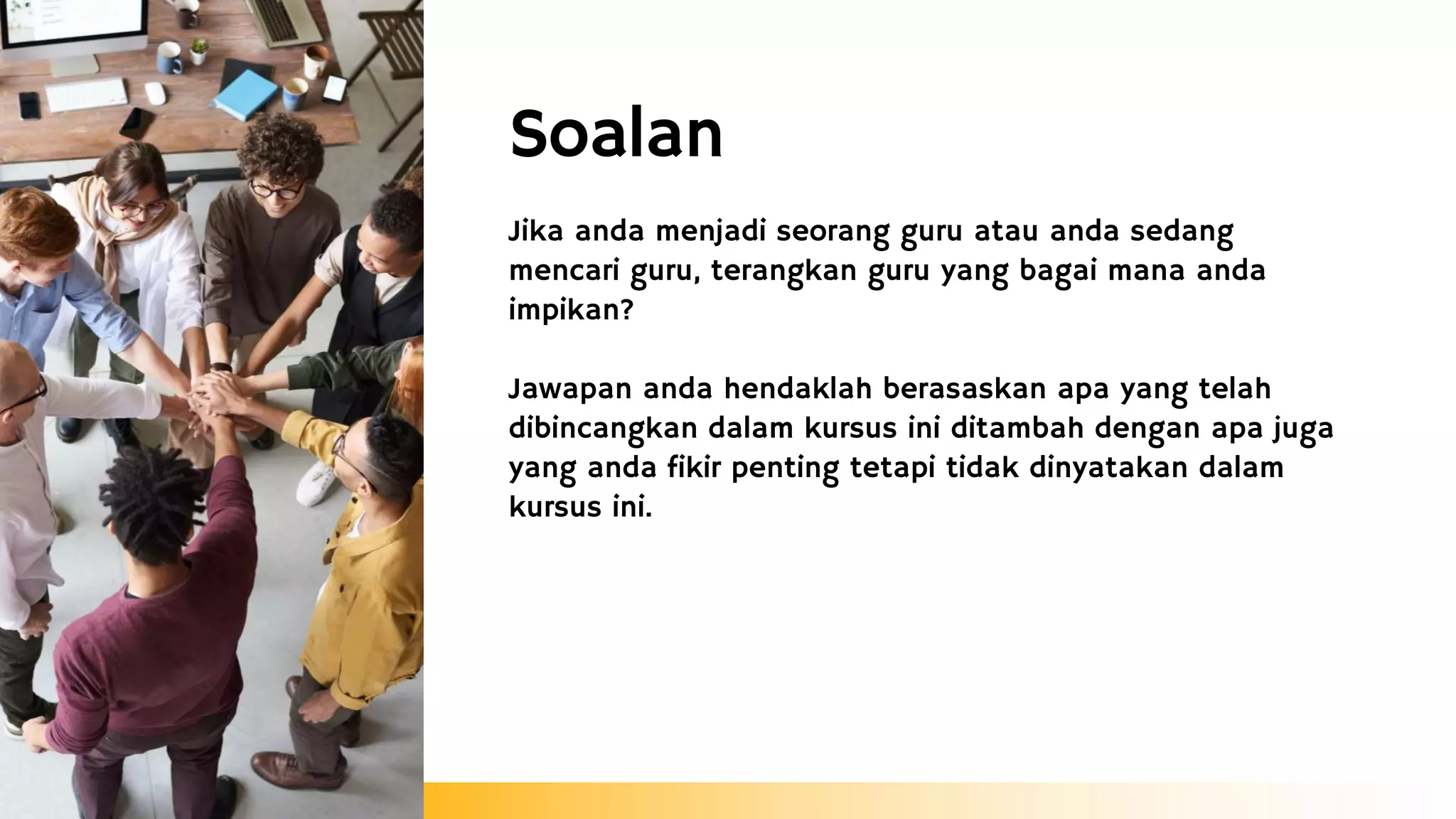 Soalan

Jika anda menjadi seorang guru atau anda sedang mencari guru, terangkan guru yang bagai mana anda impikan?

Jawapan anda hendaklah berasaskan apa yang telah dibincangkan dalam kursus ini ditambah dengan apa juga yang anda fikir penting tetapi tidak dinyatakan dalam kursus ini.